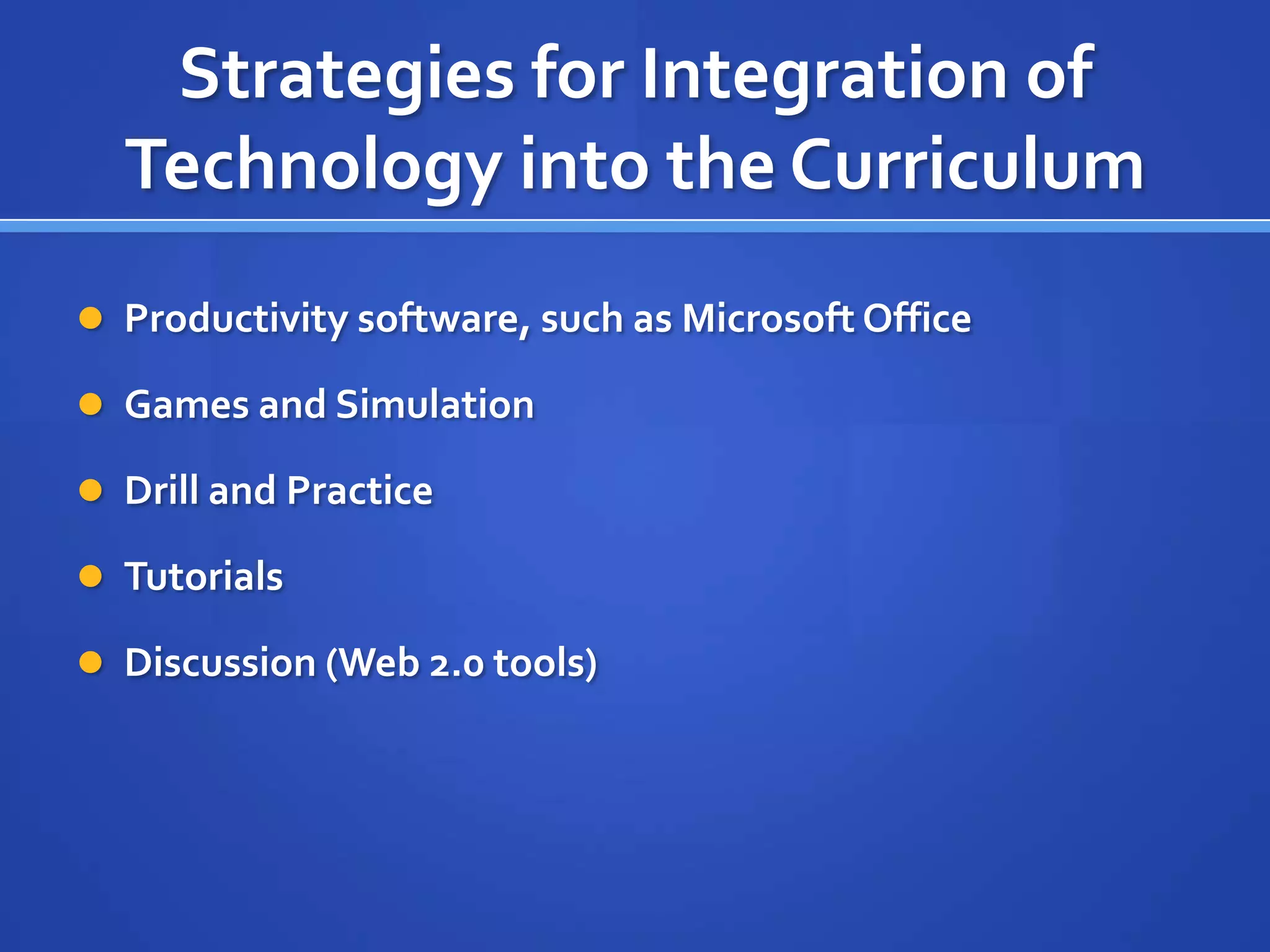 Strategies for Integration of Technology into the Curriculum

- Productivity software, such as Microsoft Office
- Games and Simulation
- Drill and Practice
- Tutorials
- Discussion (Web 2.0 tools)